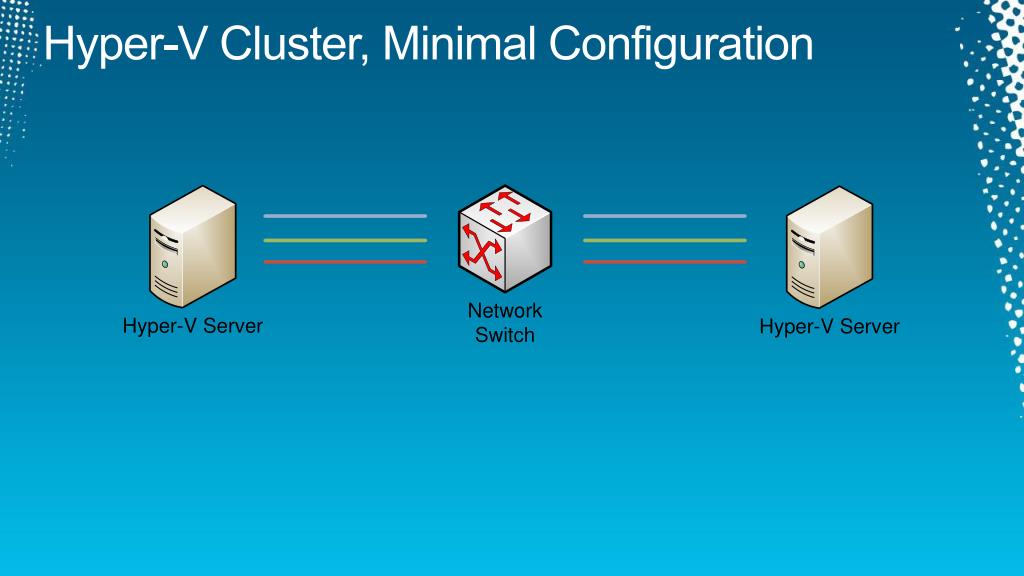 Hyper-V Cluster, Minimal Configuration

Hyper-V Server

Network Switch

Hyper-V Server